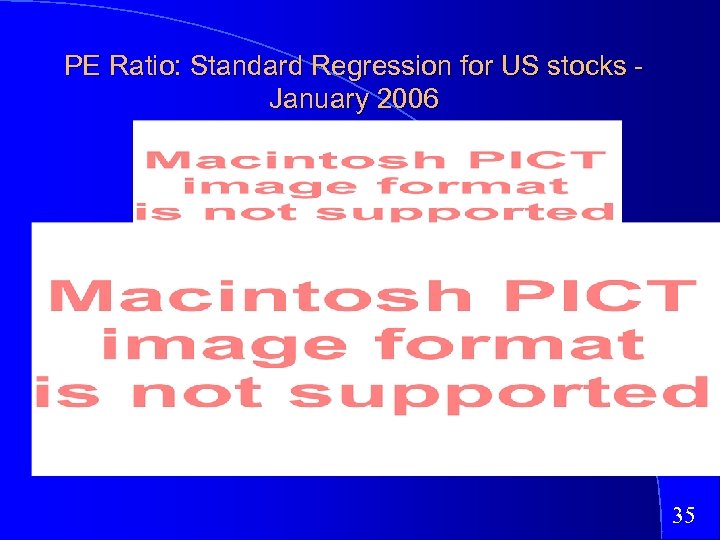 PE Ratio: Standard Regression for US stocks - January 2006

Macintosh PICT image format is not supported

Macintosh PICT image format is not supported

35